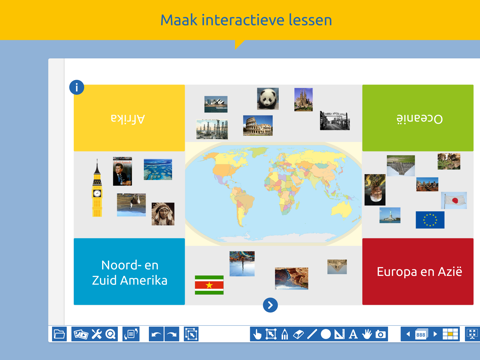 Maak interactieve lessen

Afrika

Oceanië

Noord- en Zuid Amerika

Europa en Azië